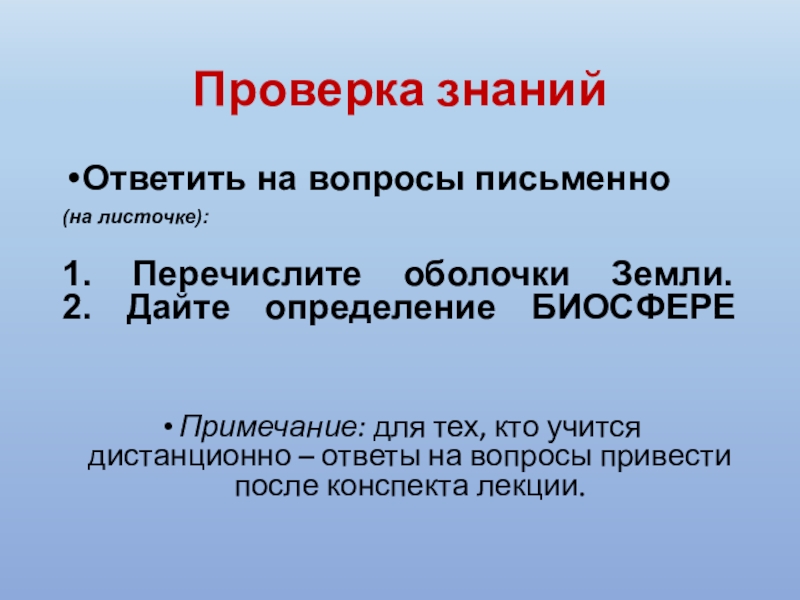 Проверка знаний

•Ответить на вопросы письменно

(на листочке):

1. Перечислите оболочки Земли.
2. Дайте определение БИОСФЕРЕ

• Примечание: для тех, кто учится дистанционно – ответы на вопросы привести после конспекта лекции.